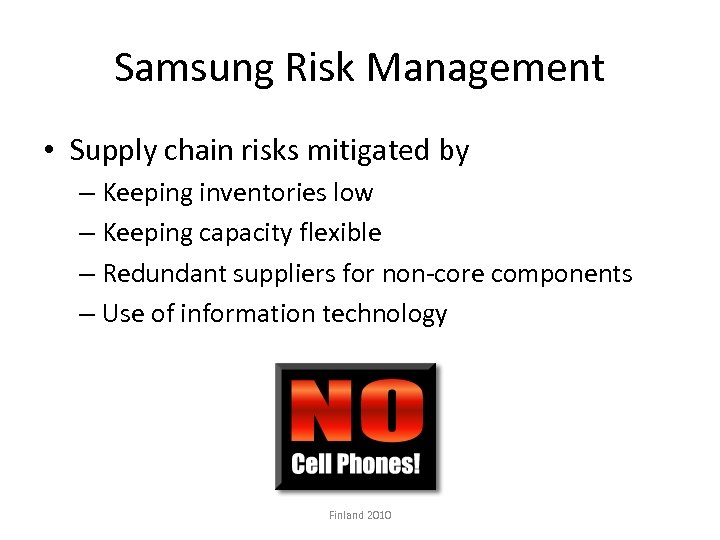 Samsung Risk Management

• Supply chain risks mitigated by
– Keeping inventories low
– Keeping capacity flexible
– Redundant suppliers for non-core components
– Use of information technology

NO
Cell Phones!

Finland 2010